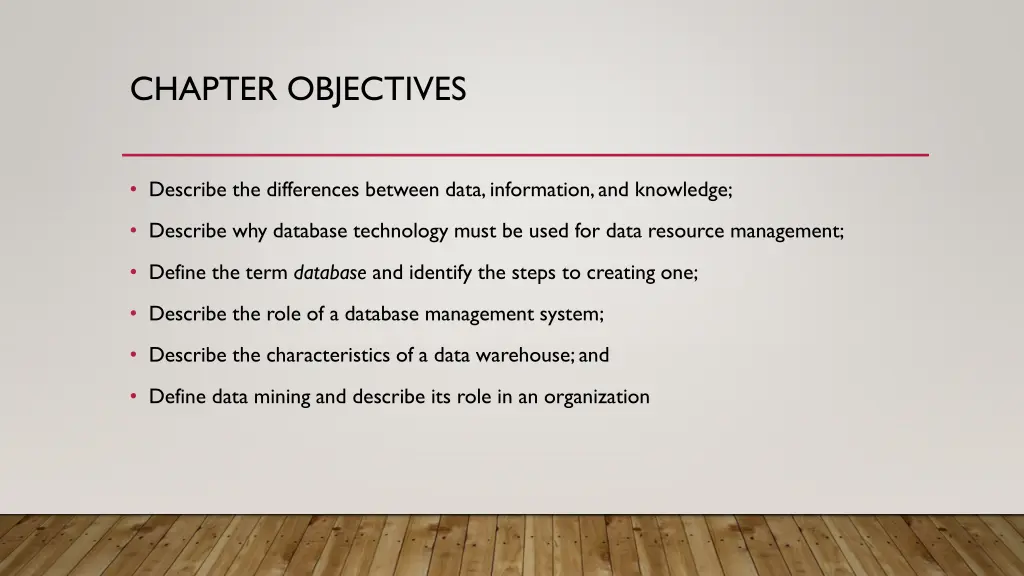 CHAPTER OBJECTIVES

• Describe the differences between data, information, and knowledge;

• Describe why database technology must be used for data resource management;

• Define the term database and identify the steps to creating one;

• Describe the role of a database management system;

• Describe the characteristics of a data warehouse; and

• Define data mining and describe its role in an organization